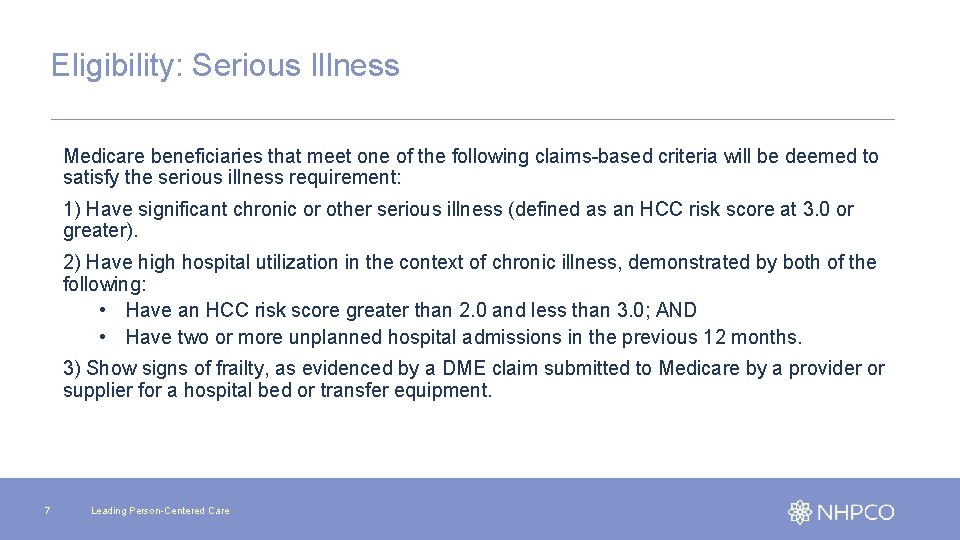 Eligibility: Serious Illness

Medicare beneficiaries that meet one of the following claims-based criteria will be deemed to satisfy the serious illness requirement:

1) Have significant chronic or other serious illness (defined as an HCC risk score at 3.0 or greater).

2) Have high hospital utilization in the context of chronic illness, demonstrated by both of the following:

• Have an HCC risk score greater than 2.0 and less than 3.0; AND
• Have two or more unplanned hospital admissions in the previous 12 months.

3) Show signs of frailty, as evidenced by a DME claim submitted to Medicare by a provider or supplier for a hospital bed or transfer equipment.

7

Leading Person-Centered Care

NHPCO